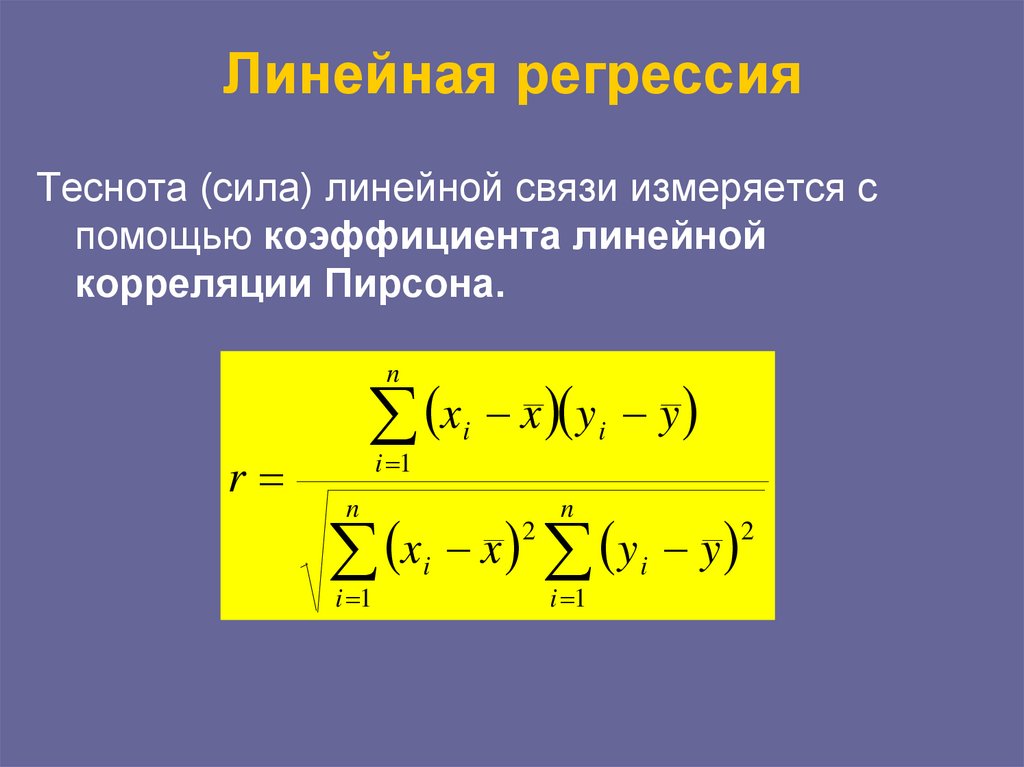 Линейная регрессия

Теснота (сила) линейной связи измеряется с помощью коэффициента линейной корреляции Пирсона.

$r = \frac{\sum_{i=1}^{n}(x_i - \overline{x})(y_i - \overline{y})}{\sqrt{\sum_{i=1}^{n}(x_i - \overline{x})^2 \sum_{i=1}^{n}(y_i - \overline{y})^2}}$